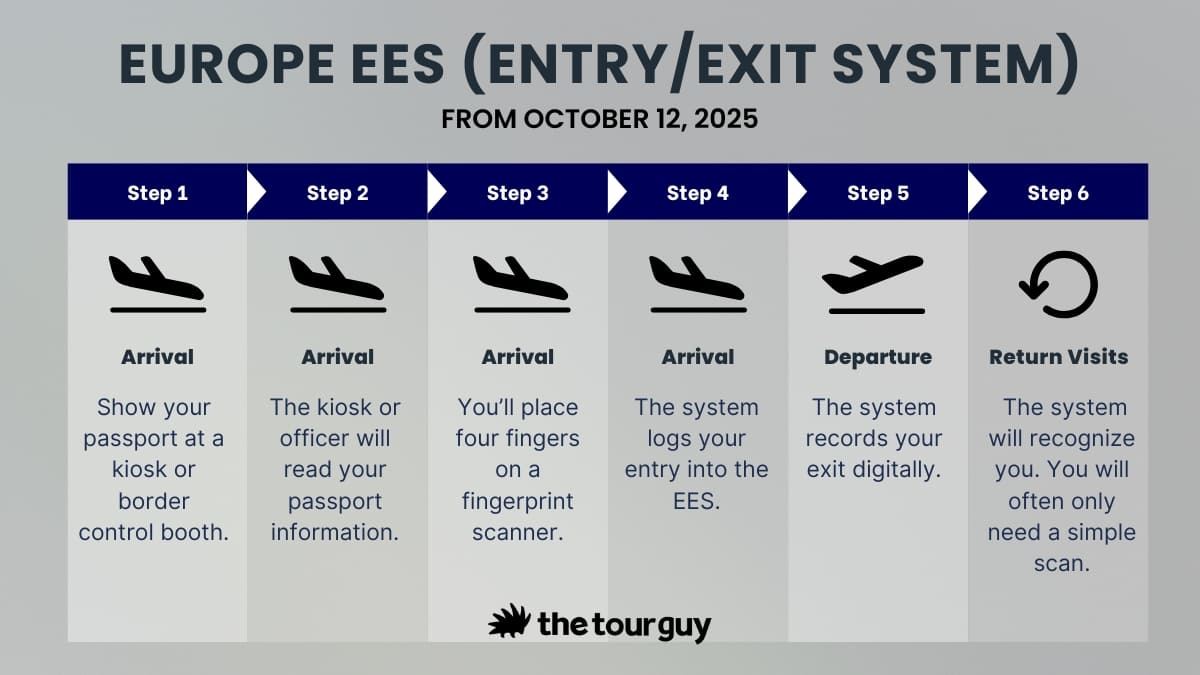 EUROPE EES (ENTRY/EXIT SYSTEM)

FROM OCTOBER 12, 2025

Step 1

Arrival

Show your passport at a kiosk or border control booth.

Step 2

Arrival

The kiosk or officer will read your passport information.

Step 3

Arrival

You'll place four fingers on a fingerprint scanner.

Step 4

Arrival

The system logs your entry into the EES.

Step 5

Departure

The system records your exit digitally.

Step 6

Return Visits

The system will recognize you. You will often only need a simple scan.

the tour guy